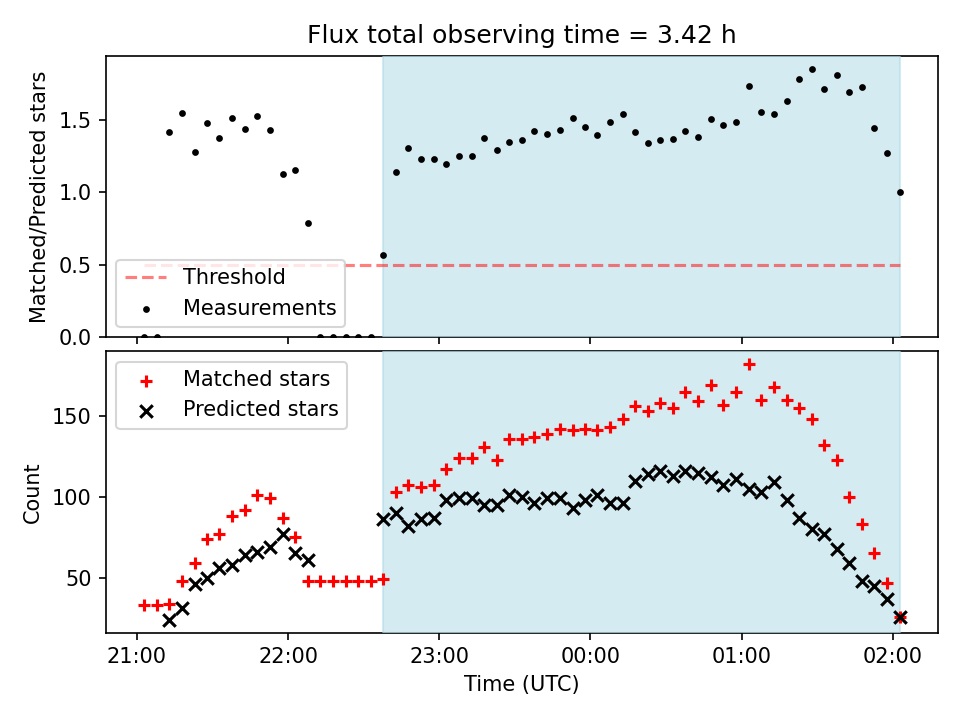 Flux total observing time = 3.42 h

Matched/Predicted stars

1.5
1.0
0.5
0.0

Threshold
Measurements

Matched stars
Predicted stars

Count

150
100
50

21:00
22:00
23:00
00:00
01:00
02:00

Time (UTC)